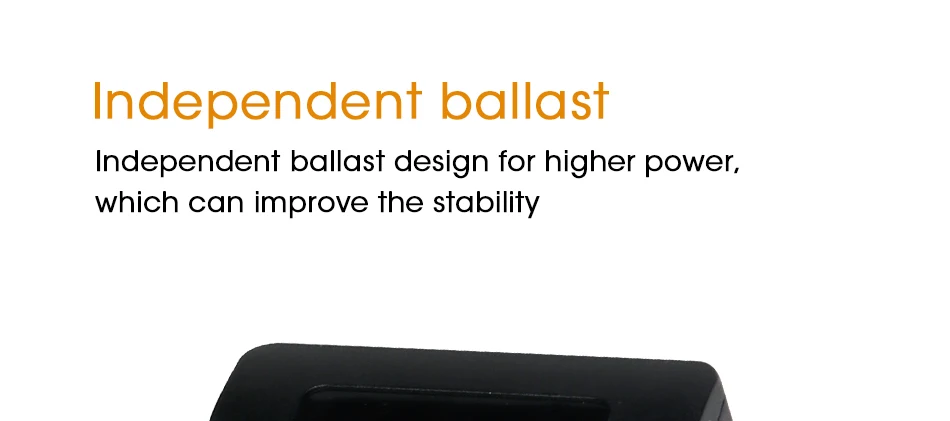 Independent ballast

Independent ballast design for higher power, which can improve the stability